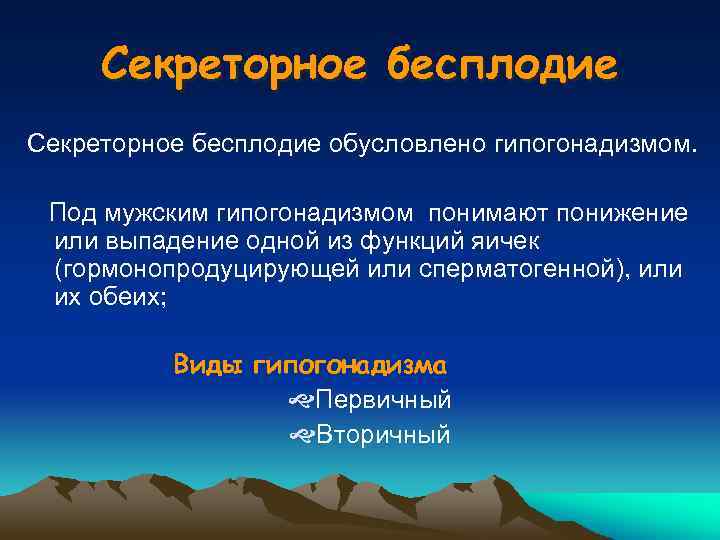 Секреторное бесплодие

Секреторное бесплодие обусловлено гипогонадизмом.

Под мужским гипогонадизмом понимают понижение или выпадение одной из функций яичек (гормонопродуцирующей или сперматогенной), или их обеих;

Виды гипогонадизма
Первичный
Вторичный